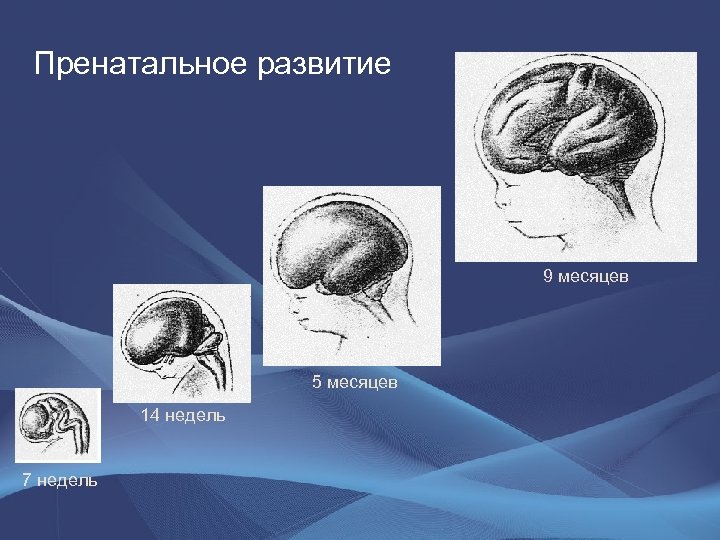 Пренатальное развитие

9 месяцев

5 месяцев

14 недель

7 недель